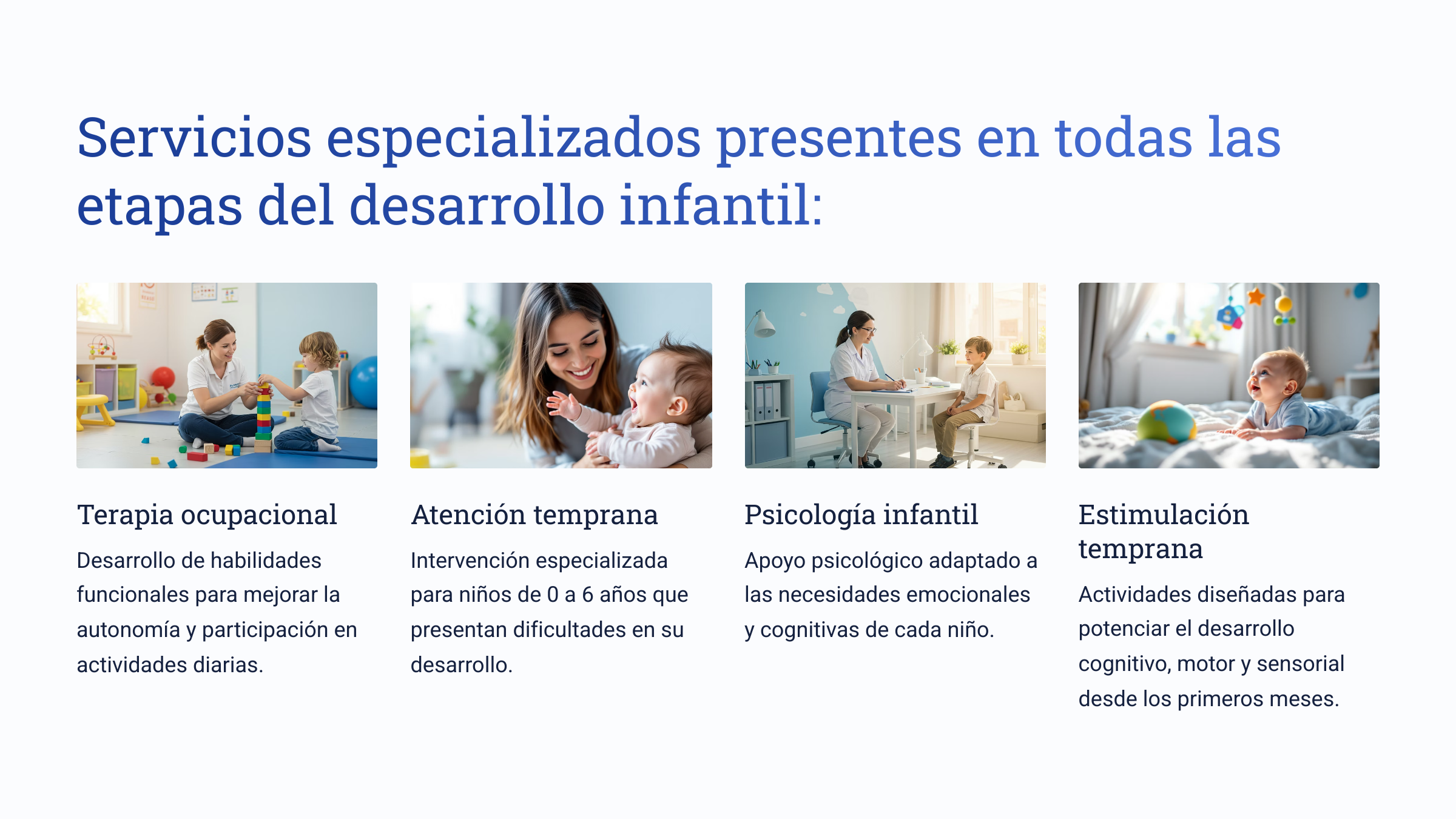 Servicios especializados presentes en todas las etapas del desarrollo infantil:

Terapia ocupacional

Desarrollo de habilidades funcionales para mejorar la autonomía y participación en actividades diarias.

Atención temprana

Intervención especializada para niños de 0 a 6 años que presentan dificultades en su desarrollo.

Psicología infantil

Apoyo psicológico adaptado a las necesidades emocionales y cognitivas de cada niño.

Estimulación temprana

Actividades diseñadas para potenciar el desarrollo cognitivo, motor y sensorial desde los primeros meses.